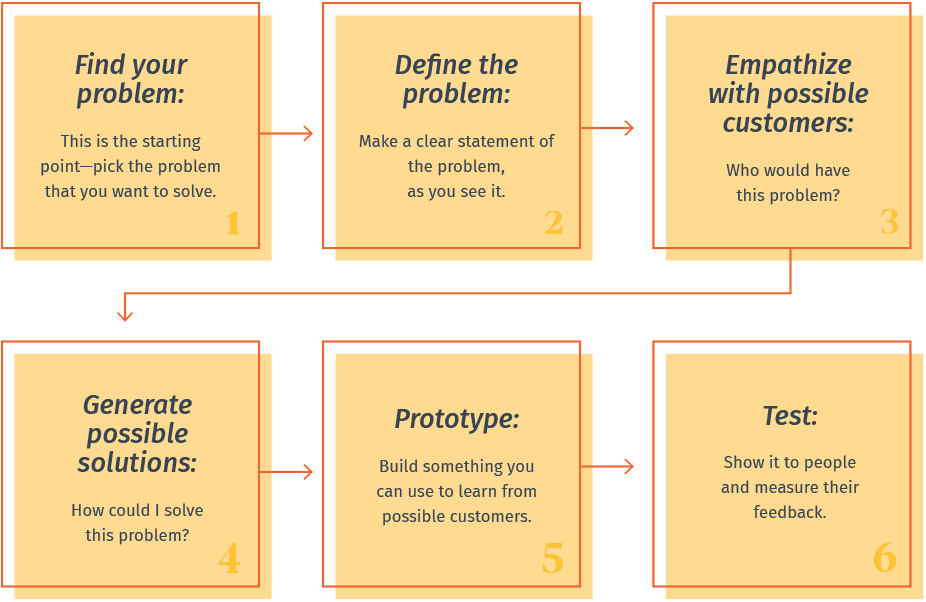 Find your problem:

This is the starting point—pick the problem that you want to solve.

1

Define the problem:

Make a clear statement of the problem, as you see it.

2

Empathize with possible customers:

Who would have this problem?

3

Generate possible solutions:

How could I solve this problem?

4

Prototype:

Build something you can use to learn from possible customers.

5

Test:

Show it to people and measure their feedback.

6